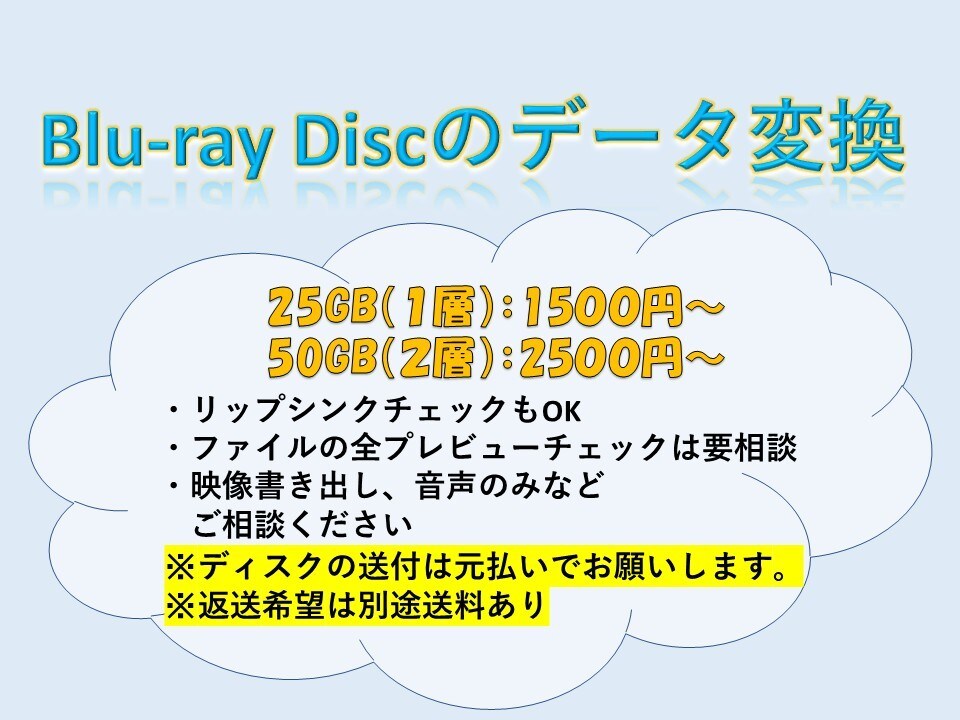 Blu-ray Discのデータ変換

25GB(1層):1500円～
50GB(2層):2500円～

・リップシンクチェックもOK
・ファイルの全プレビューチェックは要相談
・映像書き出し、音声のみなど
ご相談ください
※ディスクの送付は元払いでお願いします。
※返送希望は別途送料あり